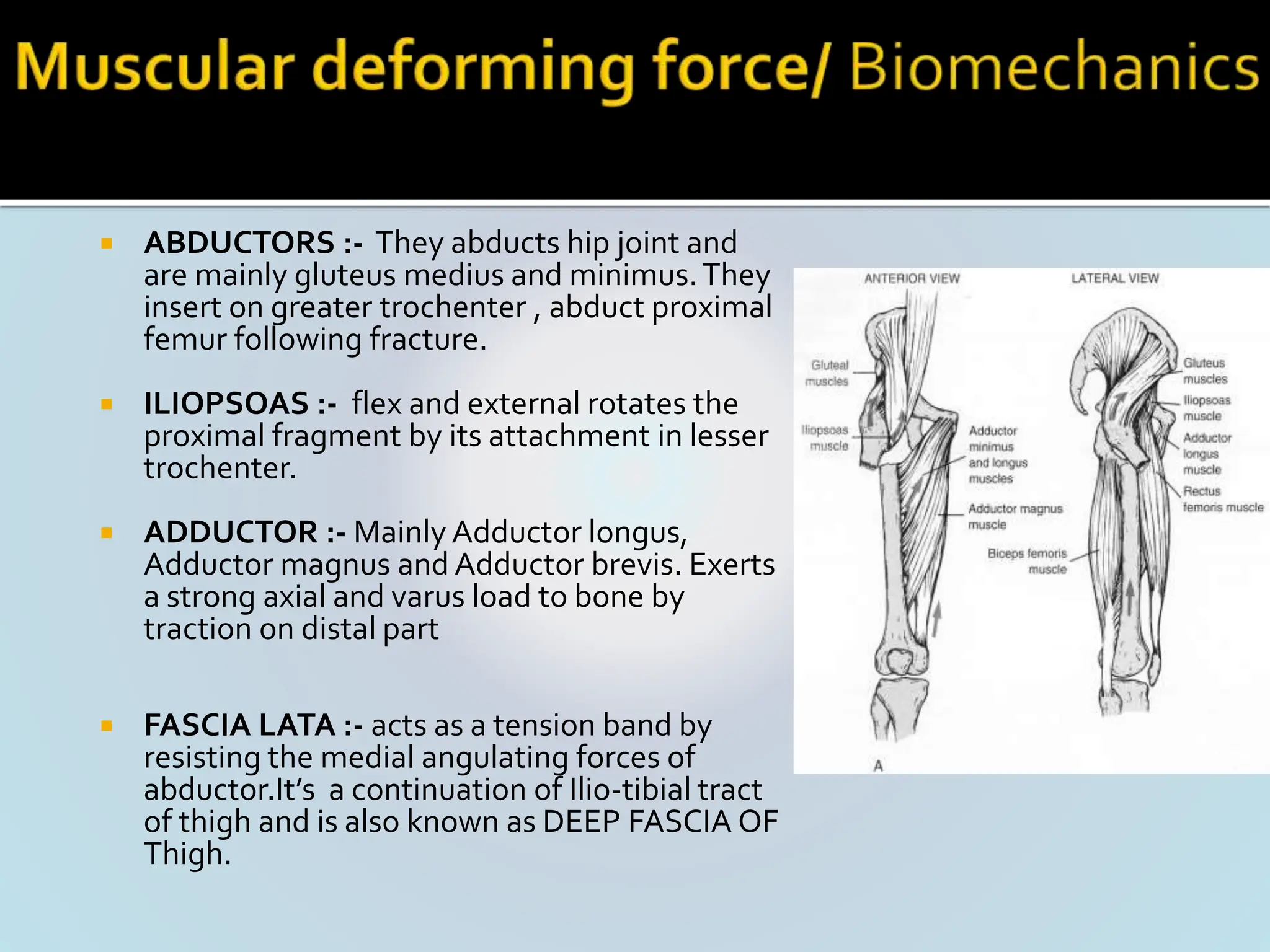 Muscular deforming force/ Biomechanics

ABDUCTORS :- They abducts hip joint and are mainly gluteus medius and minimus. They insert on greater trochenter , abduct proximal femur following fracture.

ILIOPSOAS :- flex and external rotates the proximal fragment by its attachment in lesser trochenter.

ADDUCTOR :- Mainly Adductor longus, Adductor magnus and Adductor brevis. Exerts a strong axial and varus load to bone by traction on distal part

FASCIA LATA :- acts as a tension band by resisting the medial angulating forces of abductor.It's a continuation of Ilio-tibial tract of thigh and is also known as DEEP FASCIA OF Thigh.

ANTERIOR VIEW

LATERAL VIEW

Gluteal muscles

Iliopsoas muscle

Adductor minimus and longus muscles

Adductor magnus muscle

Biceps femoris muscle

Gluteus muscles

Iliopsoas muscle

Adductor longus muscle

Rectus femoris muscle

A